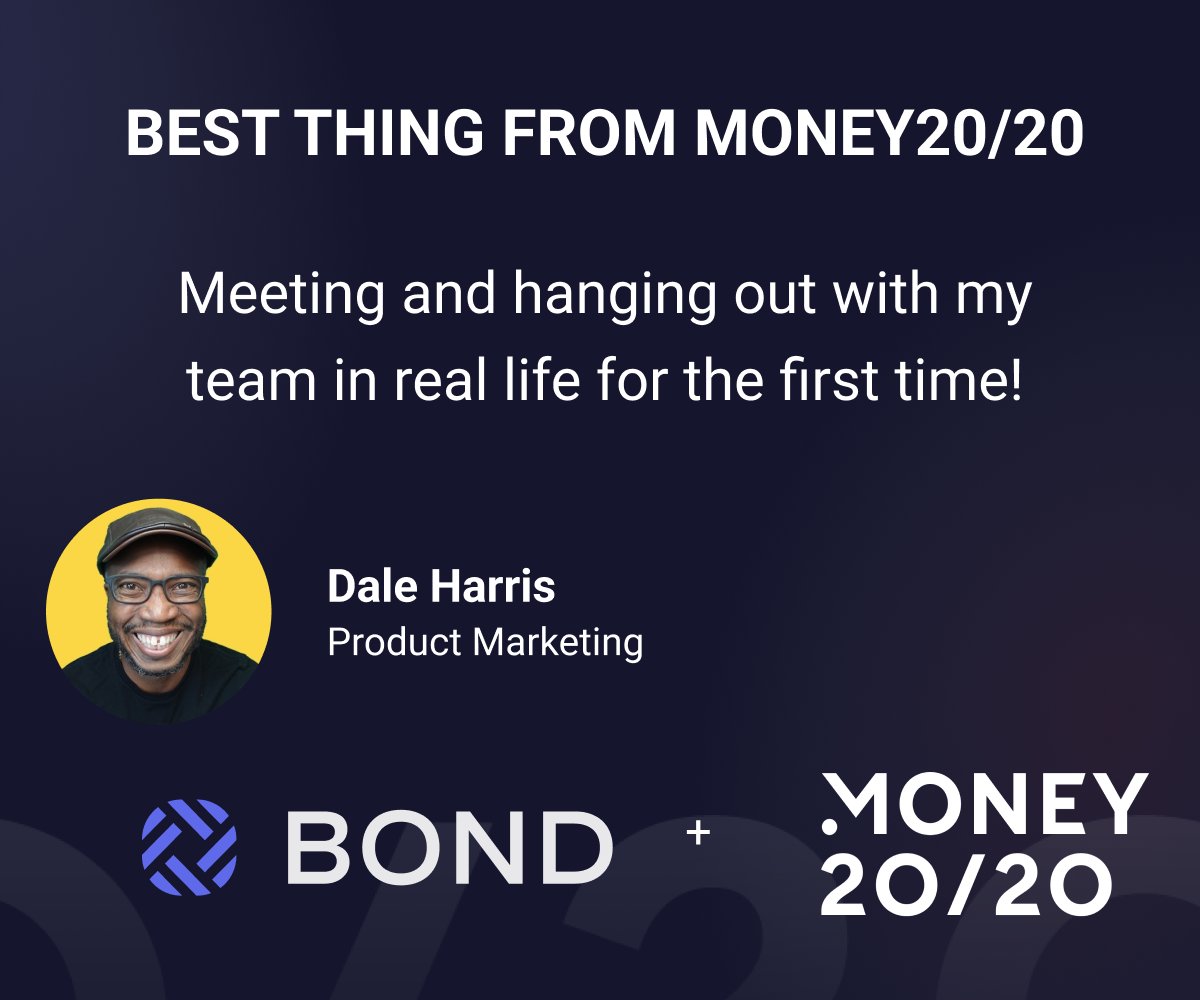 BEST THING FROM MONEY20/20

Meeting and hanging out with my team in real life for the first time!

Dale Harris
Product Marketing

BOND + MONEY 20/20